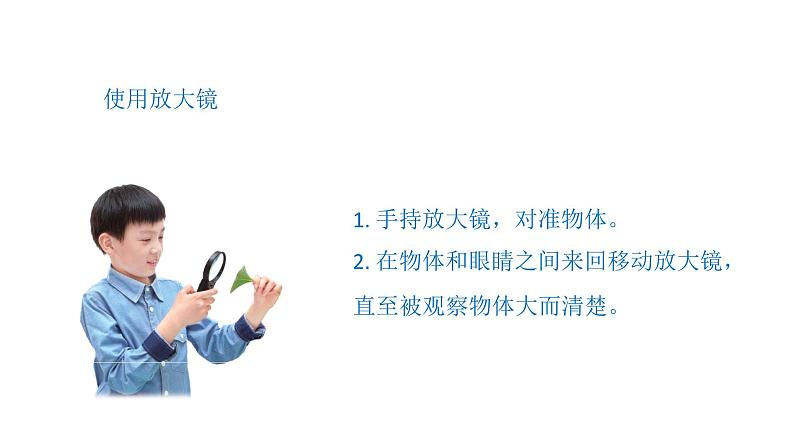 使用放大镜

1. 手持放大镜，对准物体。

2. 在物体和眼睛之间来回移动放大镜，直至被观察物体大而清楚。